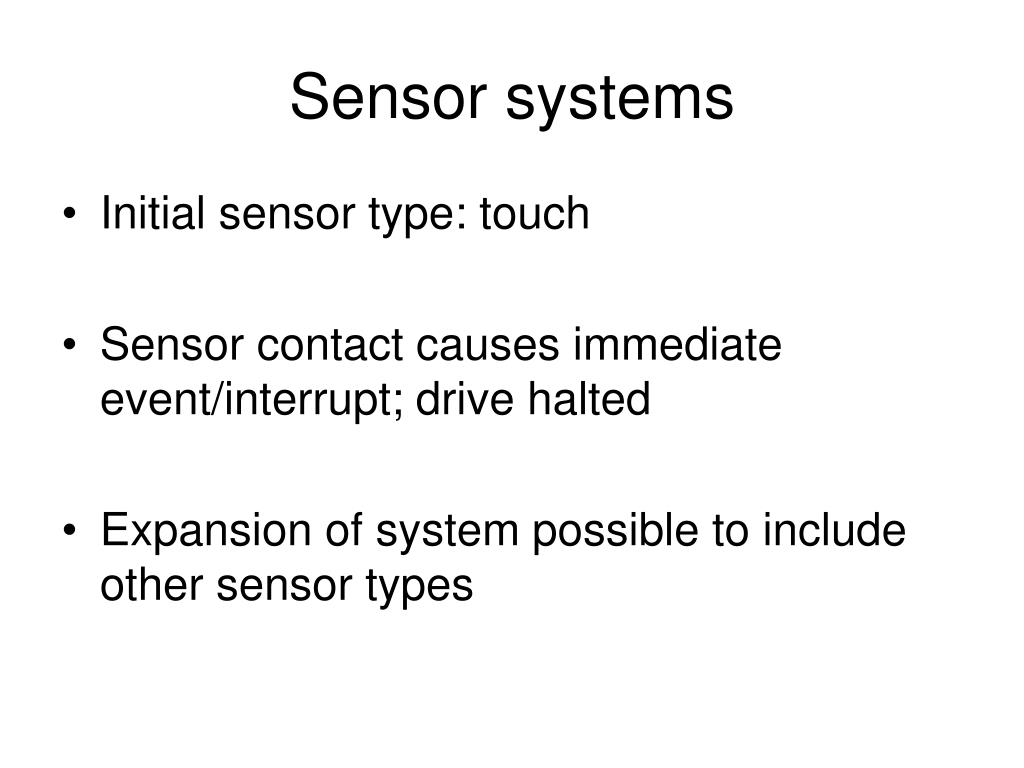 Sensor systems

• Initial sensor type: touch

• Sensor contact causes immediate event/interrupt; drive halted

• Expansion of system possible to include other sensor types